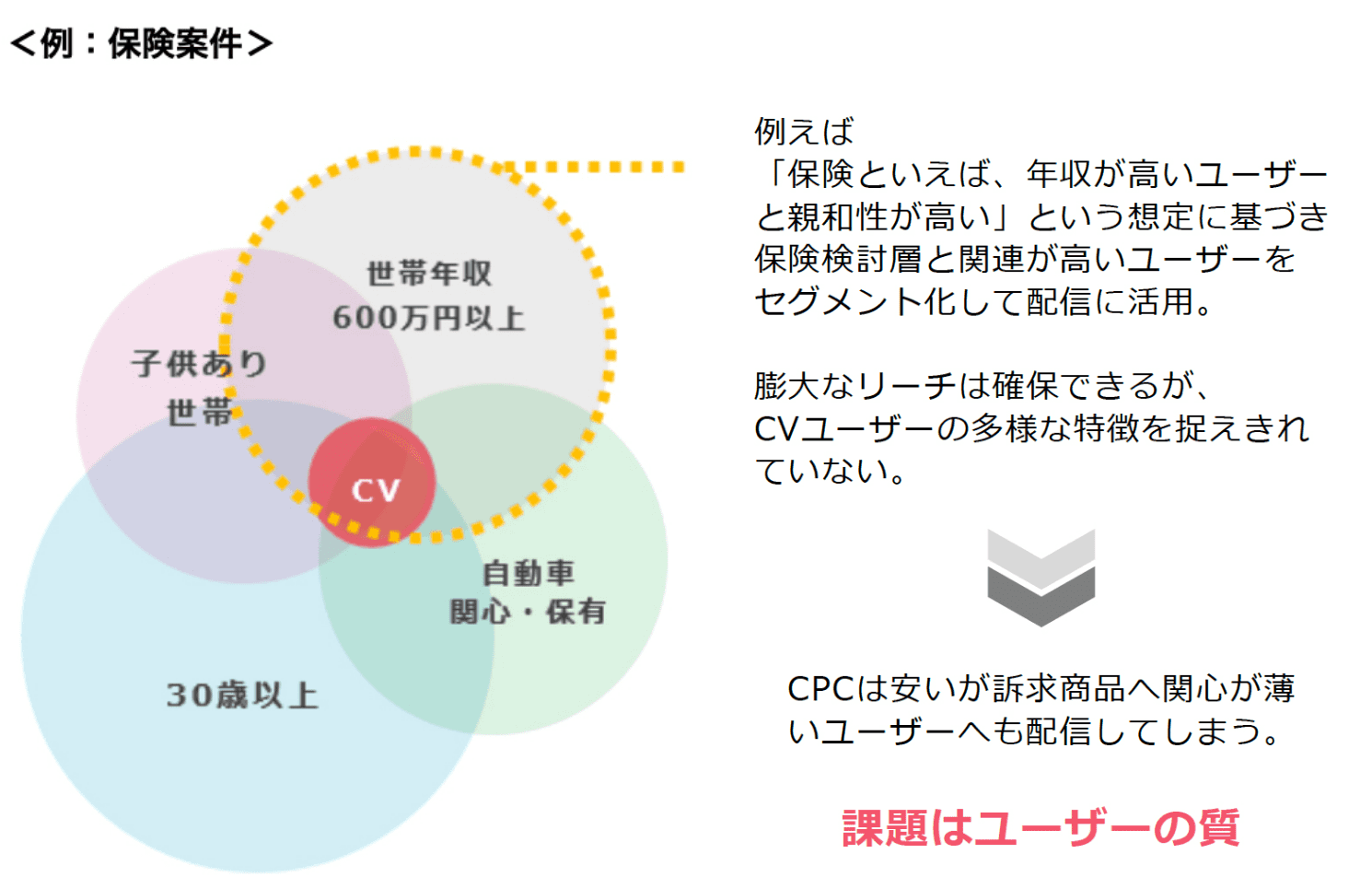 ＜例：保険案件＞

世帯年収
600万円以上

子供あり
世帯

CV

自動車
関心・保有

30歳以上

例えば
「保険といえば、年収が高いユーザーと親和性が高い」という想定に基づき保険検討層と関連が高いユーザーをセグメント化して配信に活用。

膨大なリーチは確保できるが、CVユーザーの多様な特徴を捉えきれていない。

CPCは安いが訴求商品へ関心が薄いユーザーへも配信してしまう。

課題はユーザーの質